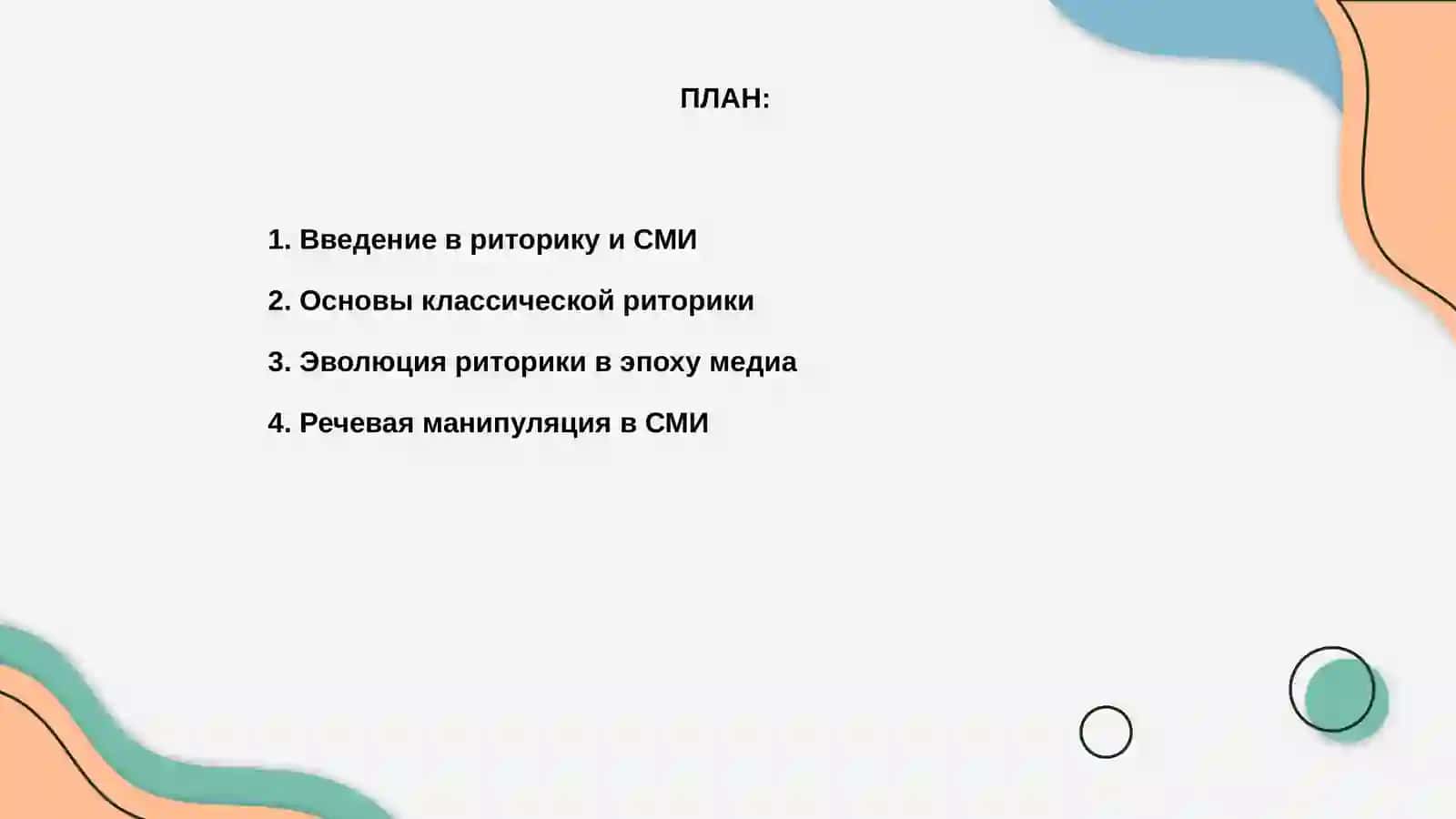 ПЛАН:

1. Введение в риторику и СМИ

2. Основы классической риторики

3. Эволюция риторики в эпоху медиа

4. Речевая манипуляция в СМИ